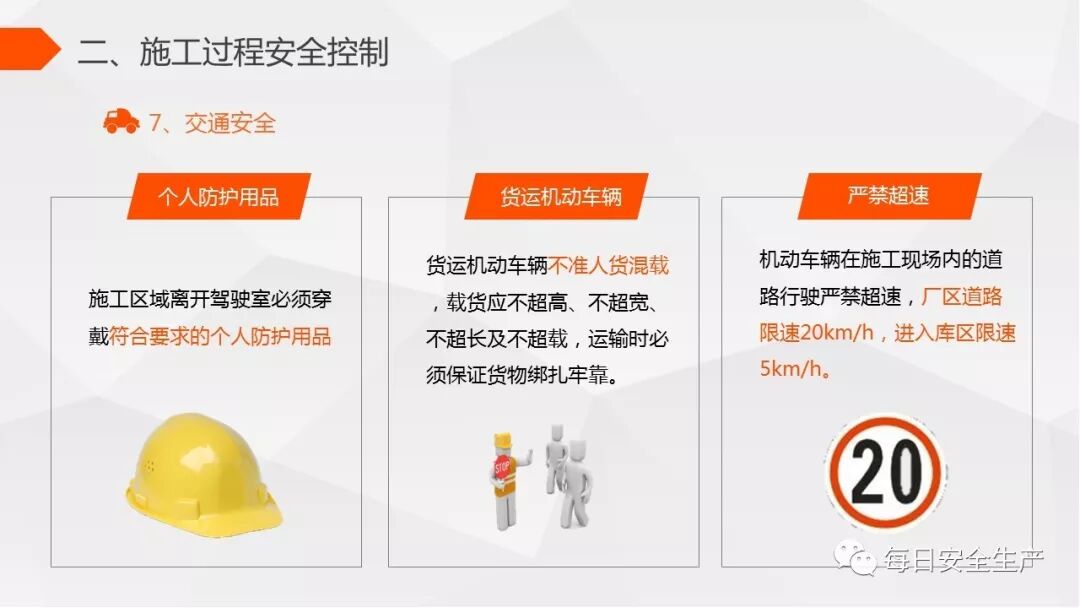 二、施工过程安全控制

7、交通安全

个人防护用品

施工区域离开驾驶室必须穿戴符合要求的个人防护用品

货运机动车辆

货运机动车辆不准人货混载，载货应不超高、不超宽、不超长及不超载，运输时必须保证货物绑扎牢靠。

STOP

严禁超速

机动车辆在施工现场内的道路行驶严禁超速，厂区道路限速20km/h，进入库区限速5km/h。

20

每日安全生产